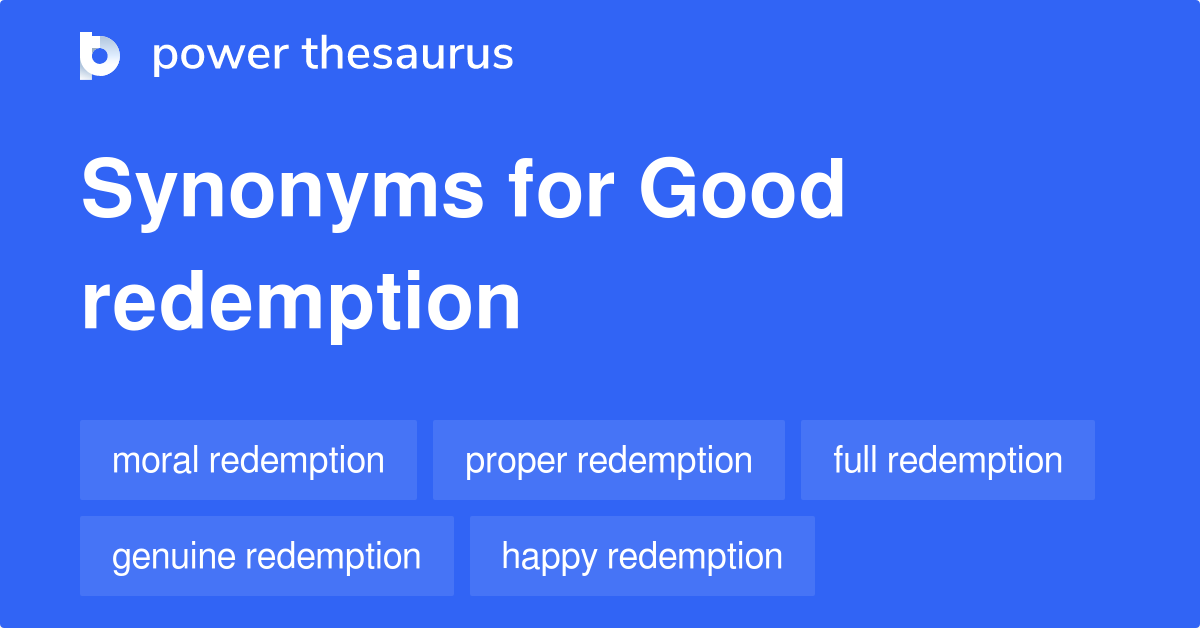 power thesaurus

Synonyms for Good redemption

moral redemption
proper redemption
full redemption
genuine redemption
happy redemption